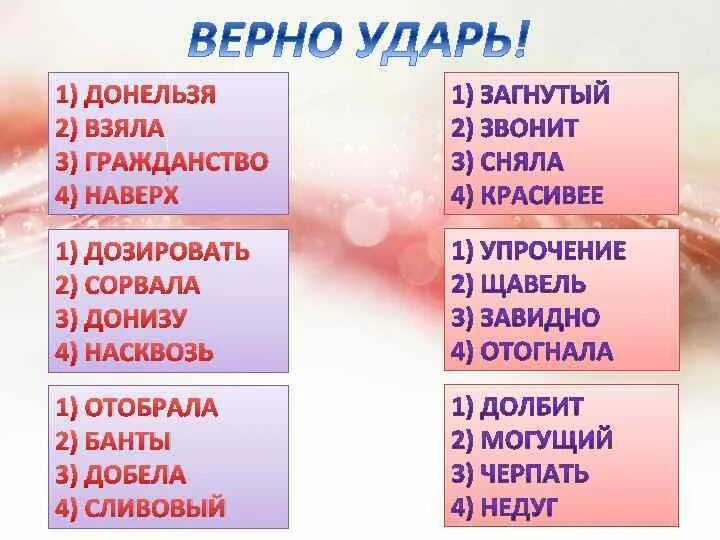 ВЕРНО УДАРЬ!

1) ДОНЕЛЬЗЯ
2) ВЗЯЛА
3) ГРАЖДАНСТВО
4) НАВЕРХ

1) ДОЗИРОВАТЬ
2) СОРВАЛА
3) ДОНИЗУ
4) НАСКВОЗЬ

1) ОТОБРАЛА
2) БАНТЫ
3) ДОБЕЛА
4) СЛИВОВЫЙ

1) ЗАГНУТЫЙ
2) ЗВОНИТ
3) СНЯЛА
4) КРАСИВЕЕ

1) УПРОЧЕНИЕ
2) ЩАВЕЛЬ
3) ЗАВИДНО
4) ОТОГНАЛА

1) ДОЛБИТ
2) МОГУЩИЙ
3) ЧЕРПАТЬ
4) НЕДУГ